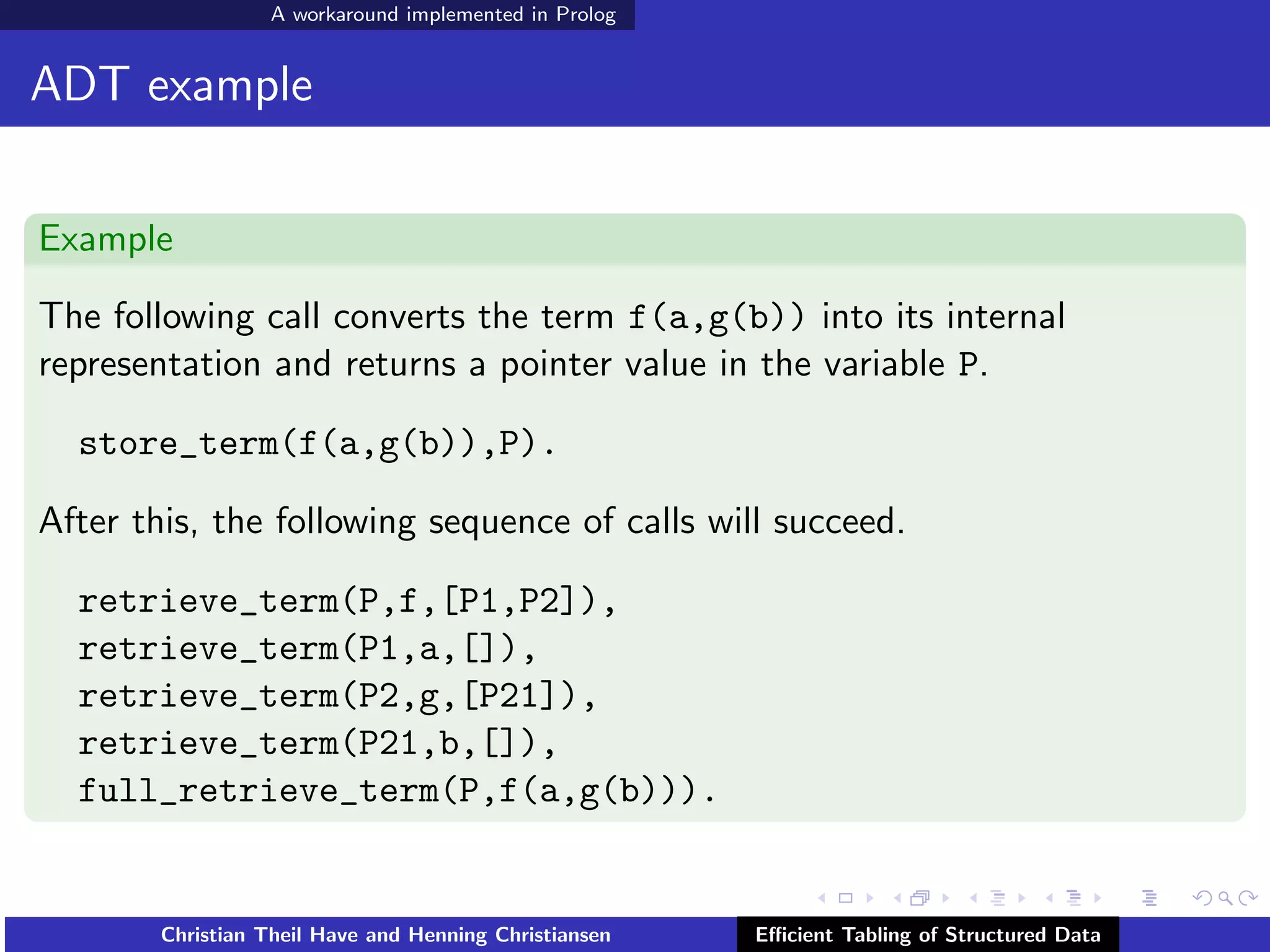 A workaround implemented in Prolog

ADT example

Example

The following call converts the term f(a,g(b)) into its internal representation and returns a pointer value in the variable P.

store_term(f(a,g(b)),P).

After this, the following sequence of calls will succeed.

retrieve_term(P,f,[P1,P2]),
retrieve_term(P1,a,[]),
retrieve_term(P2,g,[P21]),
retrieve_term(P21,b,[]),
full_retrieve_term(P,f(a,g(b))).

Christian Theil Have and Henning Christiansen

Efficient Tabling of Structured Data